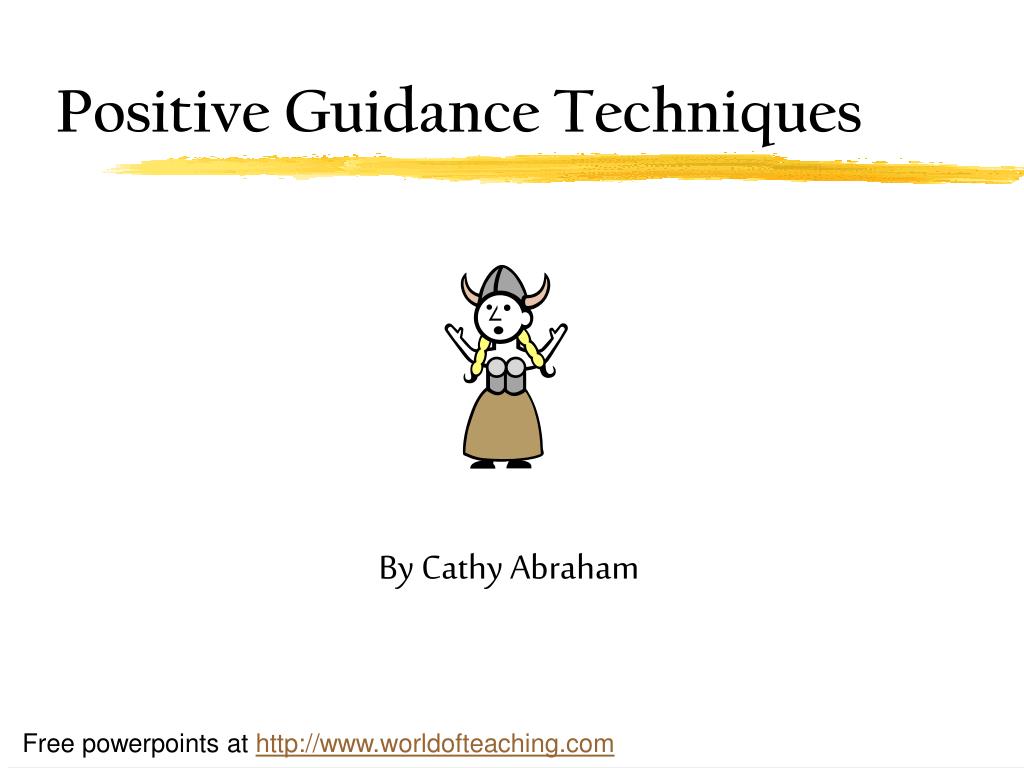 Positive Guidance Techniques

By Cathy Abraham

Free powerpoints at http://www.worldofteaching.com